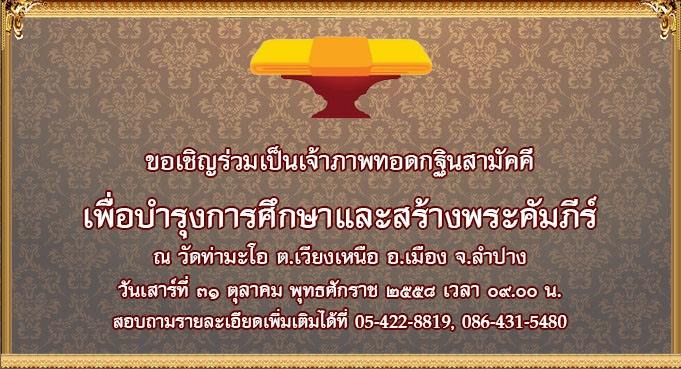 ขอเชิญร่วมเป็นเจ้าภาพทอดกฐินสามัคคี

เพื่อบำรุงการศึกษาและสร้างพระคัมภีร์

ณ วัดท่ามะโอ ต.เวียงเหนือ อ.เมือง จ.ลำปาง

วันเสาร์ที่ ๓๑ ตุลาคม พุทธศักราช ๒๕๕๘ เวลา ๐๙.๐๐ น.

สอบถามรายละเอียดเพิ่มเติมได้ที่ 05-422-8819, 086-431-5480